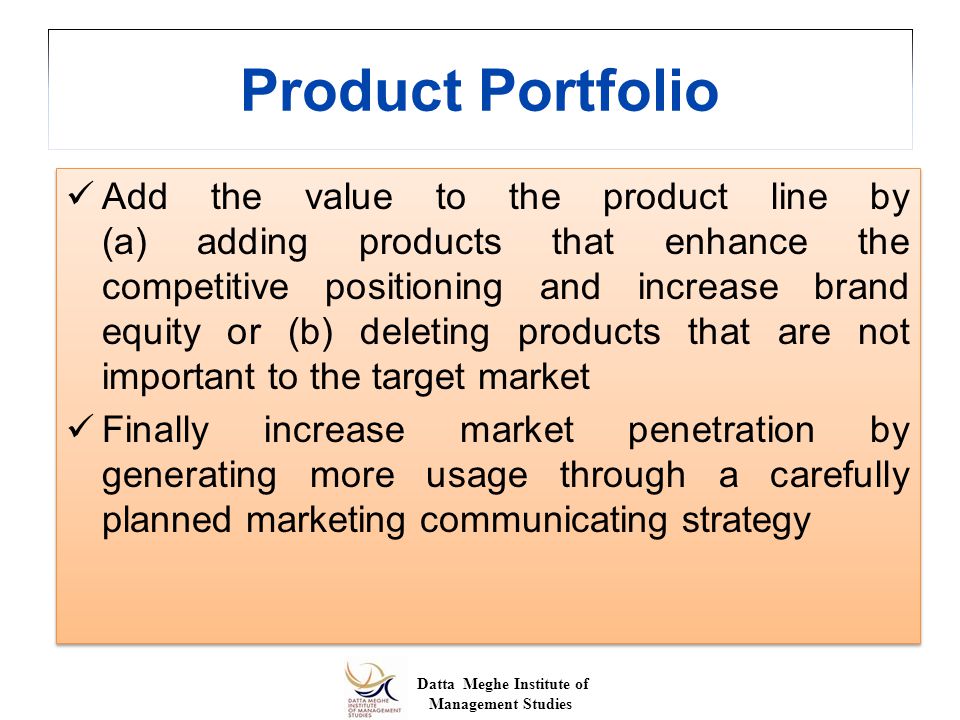 Product Portfolio

✓ Add the value to the product line by (a) adding products that enhance the competitive positioning and increase brand equity or (b) deleting products that are not important to the target market

✓ Finally increase market penetration by generating more usage through a carefully planned marketing communicating strategy

DATTA MEGHE INSTITUTE OF MANAGEMENT STUDIES

Datta Meghe Institute of Management Studies